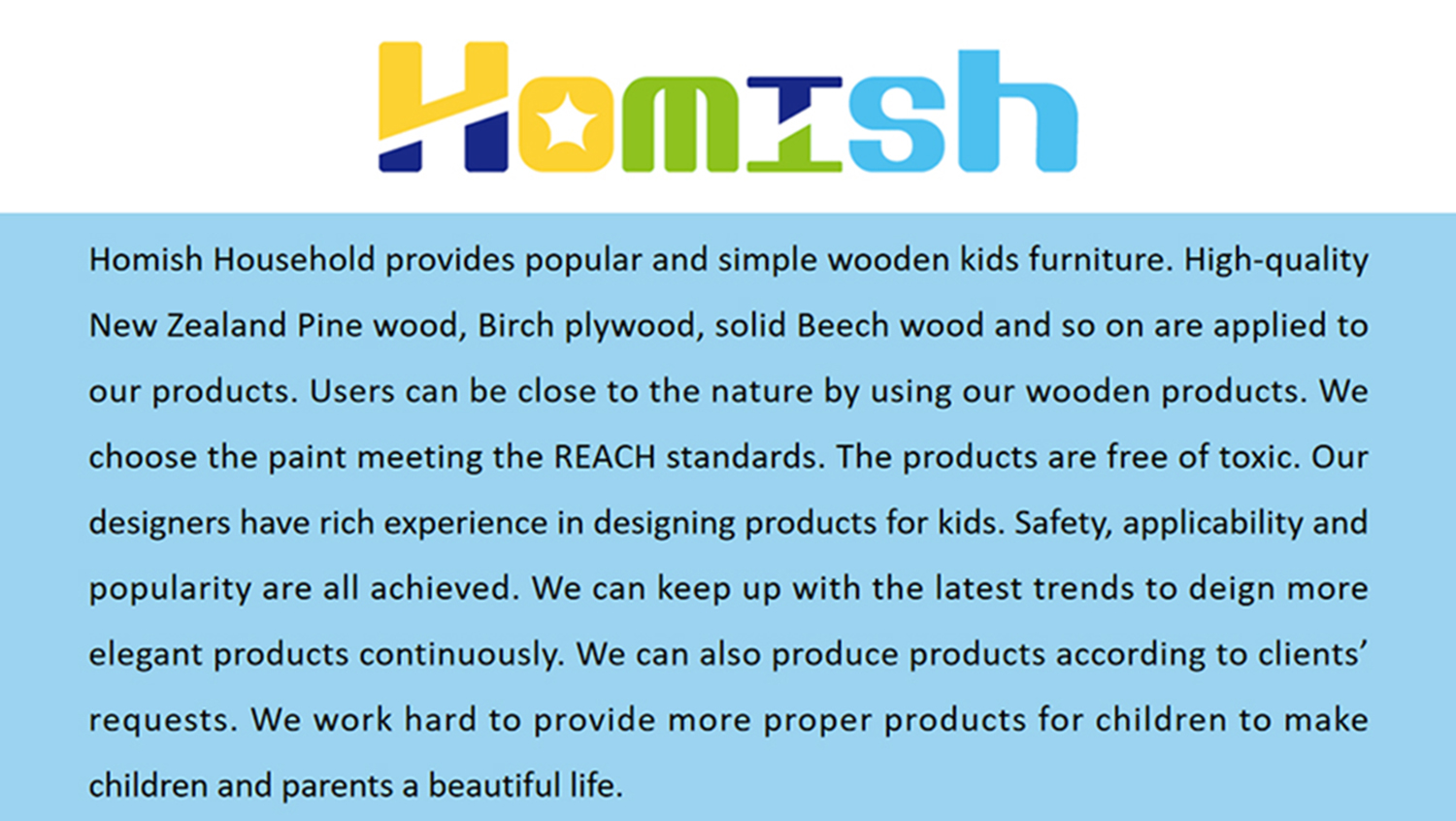 Homish

Homish Household provides popular and simple wooden kids furniture. High-quality New Zealand Pine wood, Birch plywood, solid Beech wood and so on are applied to our products. Users can be close to the nature by using our wooden products. We choose the paint meeting the REACH standards. The products are free of toxic. Our designers have rich experience in designing products for kids. Safety, applicability and popularity are all achieved. We can keep up with the latest trends to deign more elegant products continuously. We can also produce products according to clients' requests. We work hard to provide more proper products for children to make children and parents a beautiful life.